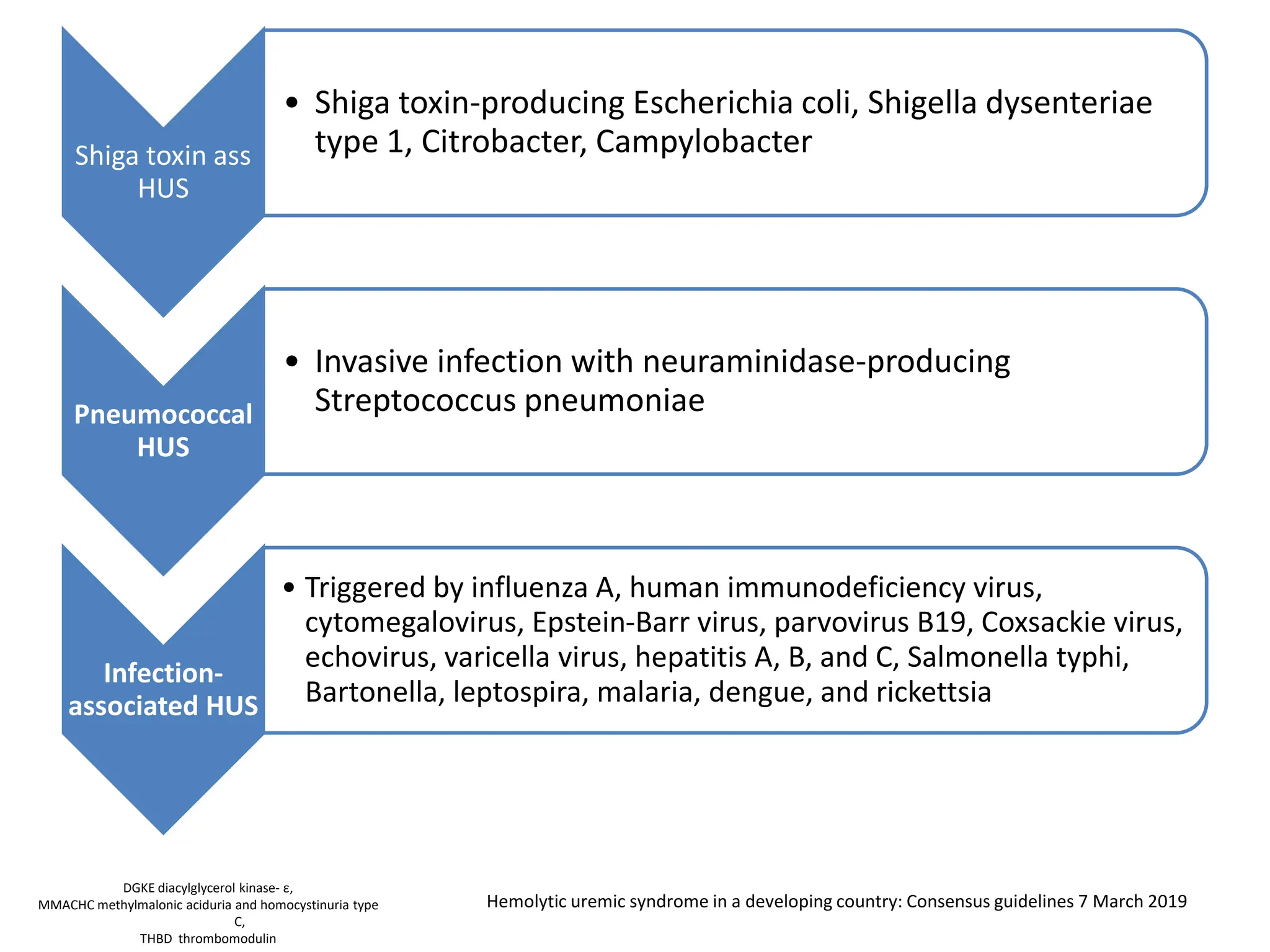 Shiga toxin ass HUS

• Shiga toxin-producing Escherichia coli, Shigella dysenteriae type 1, Citrobacter, Campylobacter

Pneumococcal HUS

• Invasive infection with neuraminidase-producing Streptococcus pneumoniae

Infection-associated HUS

• Triggered by influenza A, human immunodeficiency virus, cytomegalovirus, Epstein-Barr virus, parvovirus B19, Coxsackie virus, echovirus, varicella virus, hepatitis A, B, and C, Salmonella typhi, Bartonella, leptospira, malaria, dengue, and rickettsia

DGKE diacylglycerol kinase- ε,
MMACHC methylmalonic aciduria and homocystinuria type C,
THBD thrombomodulin

Hemolytic uremic syndrome in a developing country: Consensus guidelines 7 March 2019